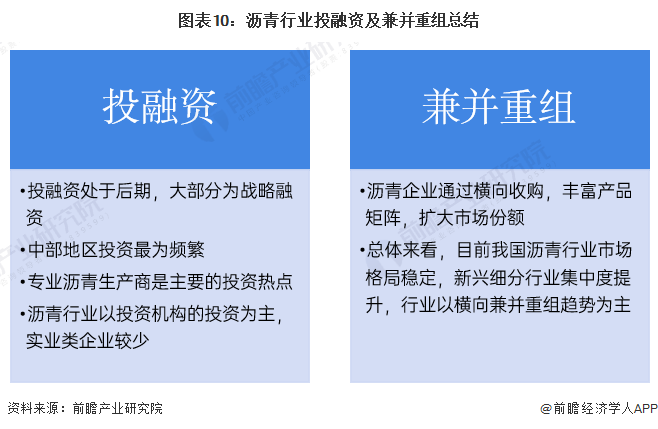 图表10：沥青行业投融资及兼并重组总结

投融资

•投融资处于后期，大部分为战略融资

•中部地区投资最为频繁

•专业沥青生产商是主要的投资热点

•沥青行业以投资机构的投资为主，实业类企业较少

兼并重组

•沥青企业通过横向收购，丰富产品矩阵，扩大市场份额

•总体来看，目前我国沥青行业市场格局稳定，新兴细分行业集中度提升，行业以横向兼并重组趋势为主

资料来源：前瞻产业研究院

@前瞻经济学人APP